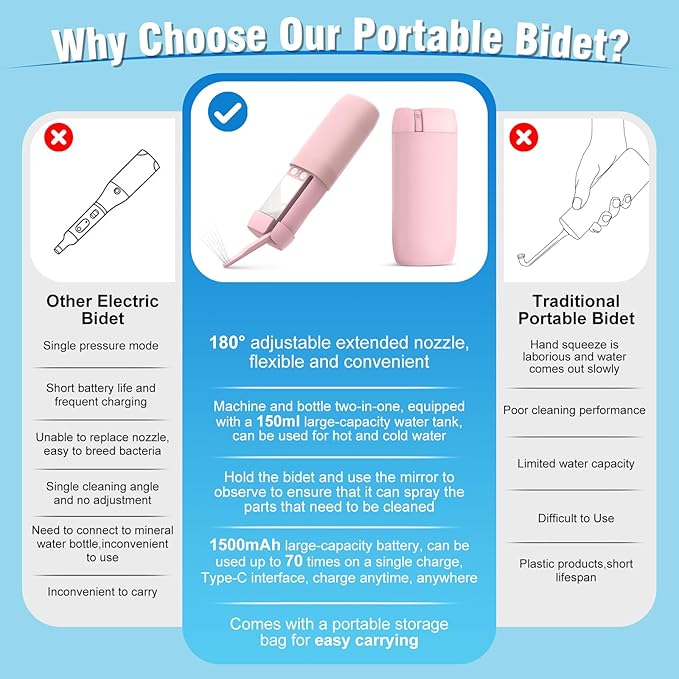 Why Choose Our Portable Bidet?

Other Electric Bidet

Single pressure mode

Short battery life and frequent charging

Unable to replace nozzle, easy to breed bacteria

Single cleaning angle and no adjustment

Need to connect to mineral water bottle,inconvenient to use

Inconvenient to carry

180° adjustable extended nozzle, flexible and convenient

Machine and bottle two-in-one, equipped with a 150ml large-capacity water tank, can be used for hot and cold water

Hold the bidet and use the mirror to observe to ensure that it can spray the parts that need to be cleaned

1500mAh large-capacity battery, can be used up to 70 times on a single charge, Type-C interface, charge anytime, anywhere

Comes with a portable storage bag for easy carrying

Traditional Portable Bidet

Hand squeeze is laborious and water comes out slowly

Poor cleaning performance

Limited water capacity

Difficult to Use

Plastic products,short lifespan